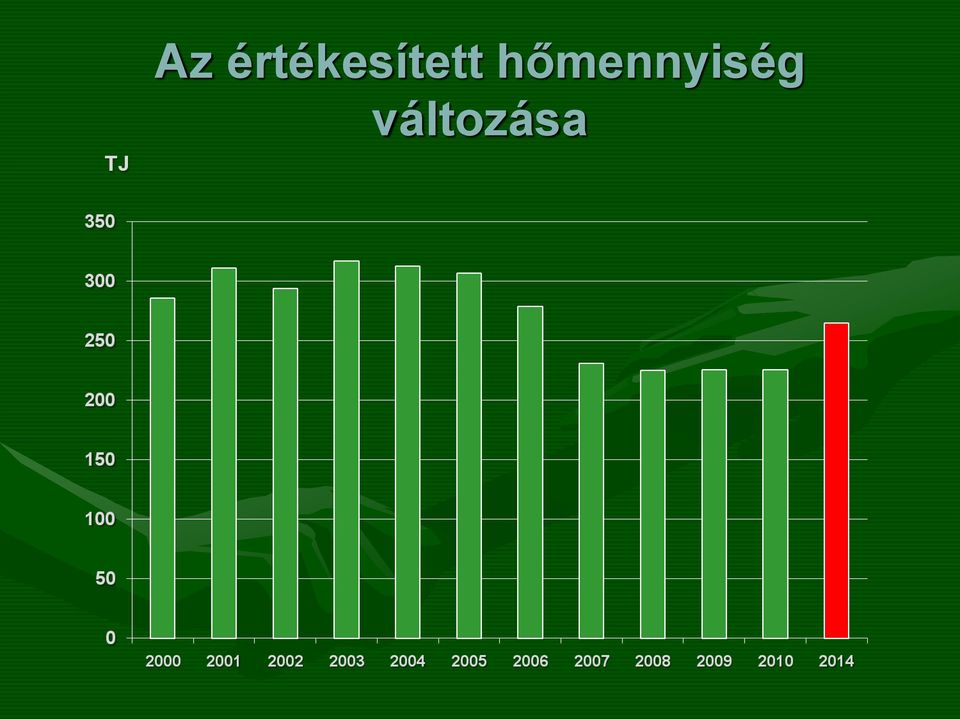 Az értékesített hőmennyiség változása

TJ

350
300
250
200
150
100
50
0

2000 2001 2002 2003 2004 2005 2006 2007 2008 2009 2010 2014